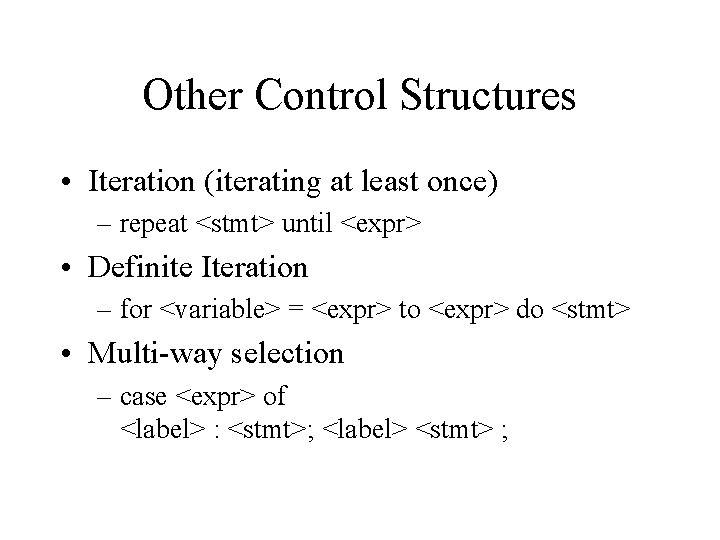 Other Control Structures

• Iteration (iterating at least once)
  – repeat <stmt> until <expr>
• Definite Iteration
  – for <variable> = <expr> to <expr> do <stmt>
• Multi-way selection
  – case <expr> of
    <label> : <stmt>; <label> <stmt> ;